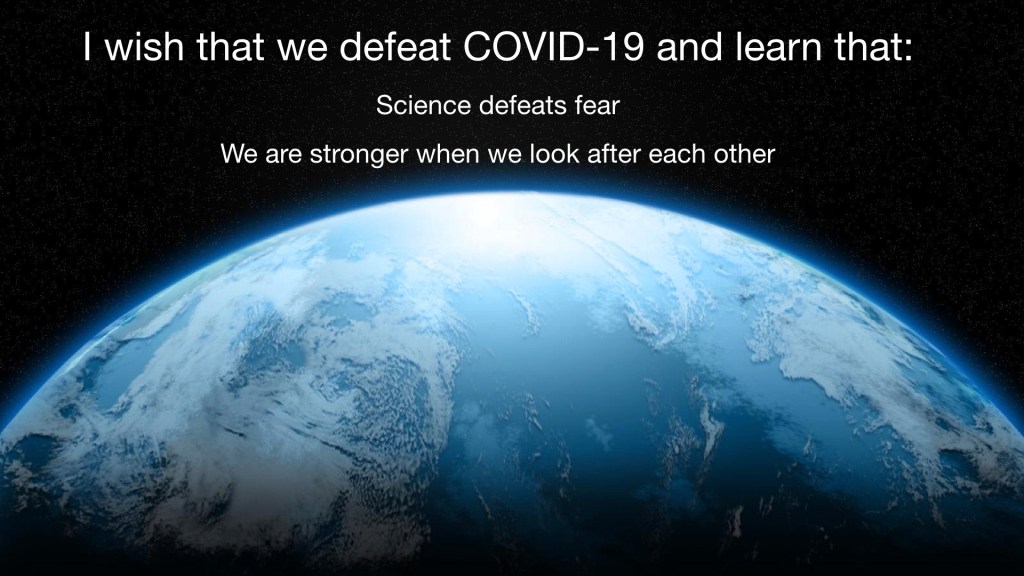 I wish that we defeat COVID-19 and learn that:

Science defeats fear

We are stronger when we look after each other